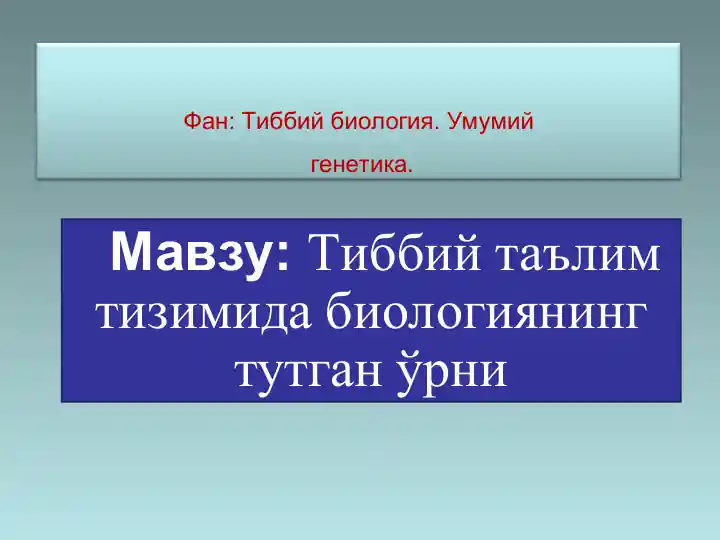 Фан: Тиббий биология. Умумий генетика.

Мавзу: Тиббий таълим тизимида биологиянинг тутган ўрни